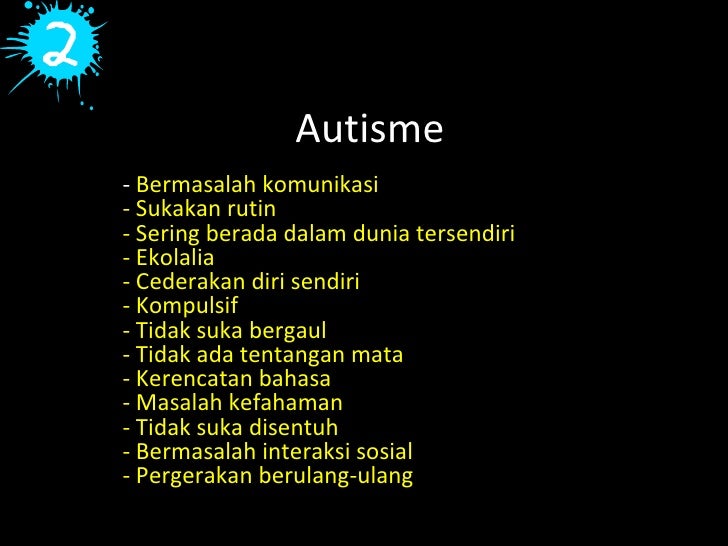 2

Autisme

- Bermasalah komunikasi
- Sukakan rutin
- Sering berada dalam dunia tersendiri
- Ekolalia
- Cederakan diri sendiri
- Kompulsif
- Tidak suka bergaul
- Tidak ada tentangan mata
- Kerencatan bahasa
- Masalah kefahaman
- Tidak suka disentuh
- Bermasalah interaksi sosial
- Pergerakan berulang-ulang